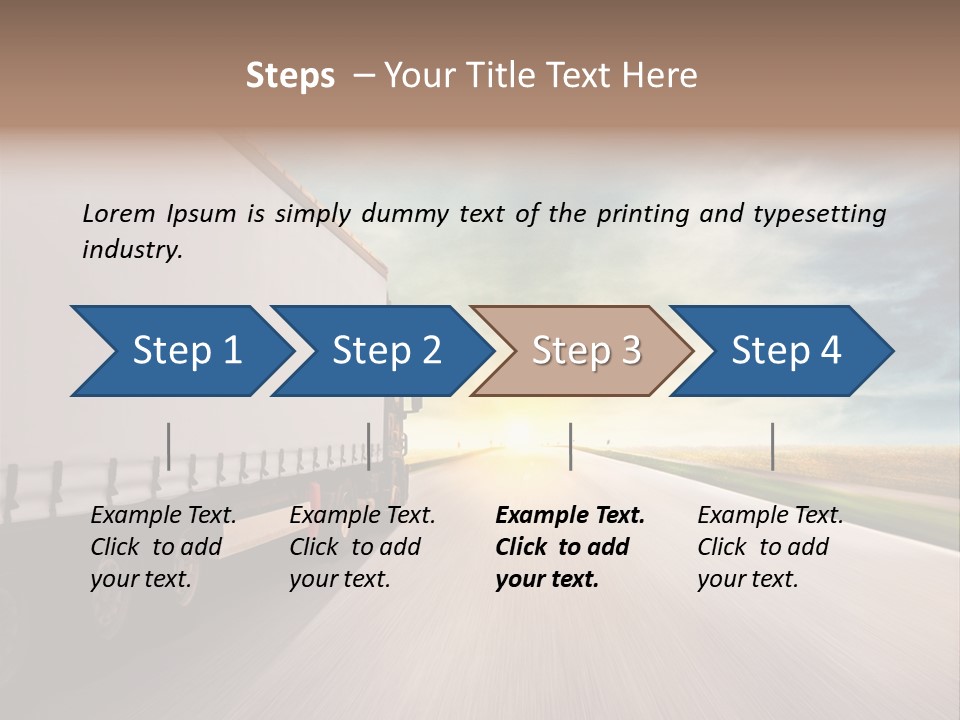 Steps – Your Title Text Here

Lorem Ipsum is simply dummy text of the printing and typesetting industry.

Step 1

Step 2

Step 3

Step 4

Example Text. Click to add your text.

Example Text. Click to add your text.

Example Text. Click to add your text.

Example Text. Click to add your text.